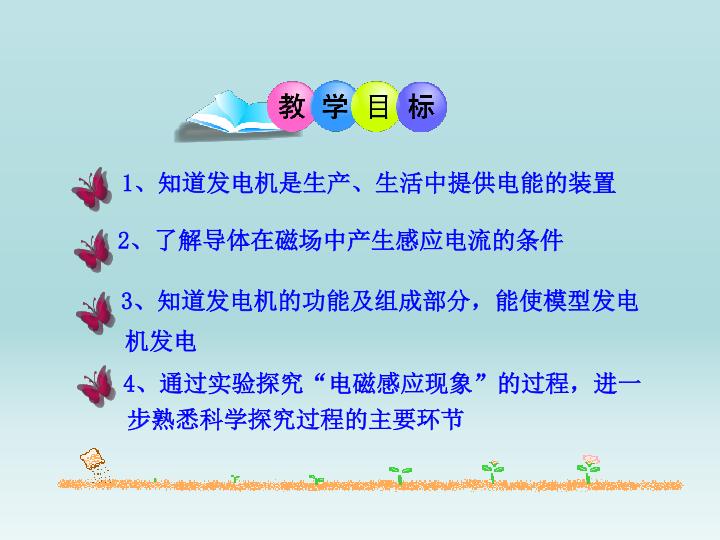 教学目标

1、知道发电机是生产、生活中提供电能的装置

2、了解导体在磁场中产生感应电流的条件

3、知道发电机的功能及组成部分，能使模型发电机发电

4、通过实验探究“电磁感应现象”的过程，进一步熟悉科学探究过程的主要环节